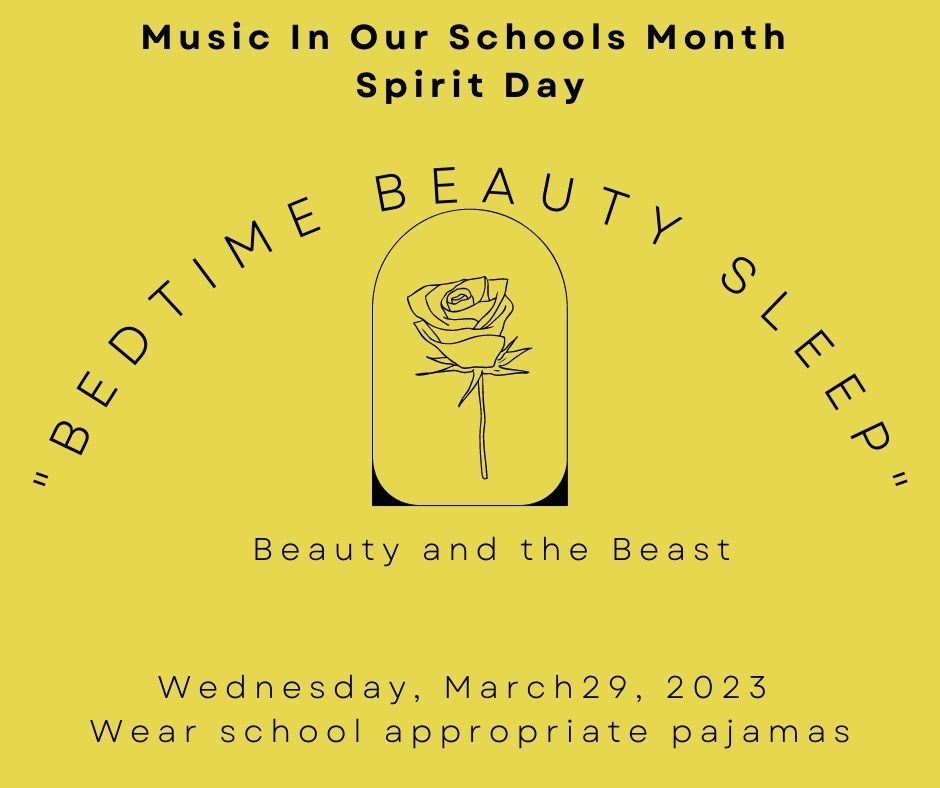 Music In Our Schools Month
Spirit Day

"BEDTIME BEAUTY SLEEP"

Beauty and the Beast

Wednesday, March29, 2023
Wear school appropriate pajamas